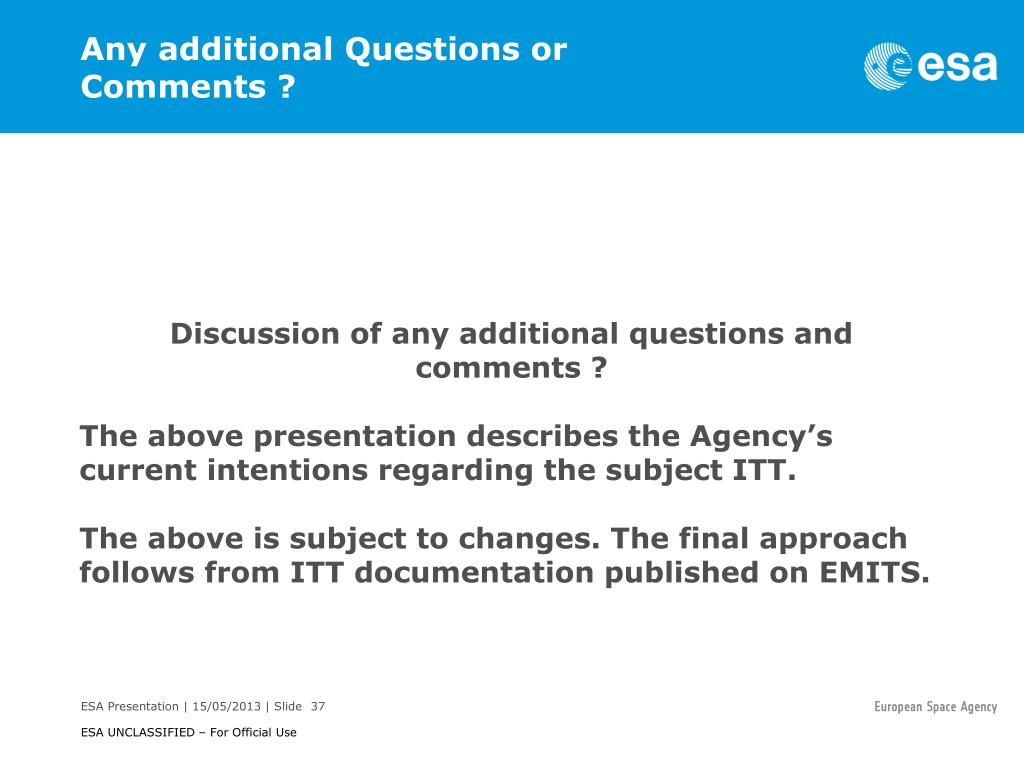 Any additional Questions or Comments ?

esa

Discussion of any additional questions and comments ?

The above presentation describes the Agency’s current intentions regarding the subject ITT.

The above is subject to changes. The final approach follows from ITT documentation published on EMITS.

ESA Presentation | 15/05/2013 | Slide 37

European Space Agency

ESA UNCLASSIFIED – For Official Use